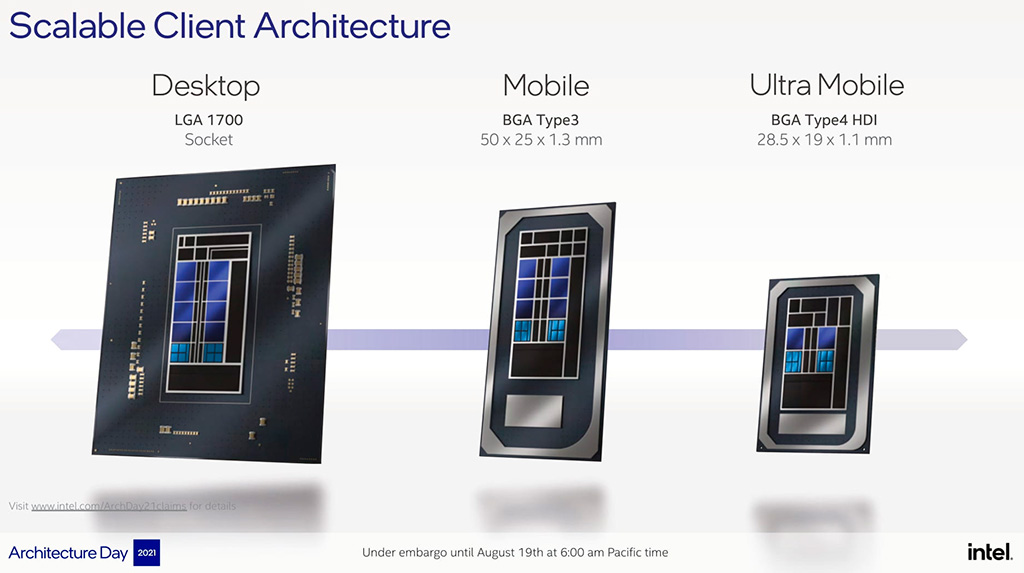 Scalable Client Architecture

Desktop
LGA 1700
Socket

Mobile
BGA Type3
50 x 25 x 1.3 mm

Ultra Mobile
BGA Type4 HDI
28.5 x 19 x 1.1 mm

Visit www.intel.com/ArchDay21claims for details

Architecture Day 2021

Under embargo until August 19th at 6:00 am Pacific time

intel.